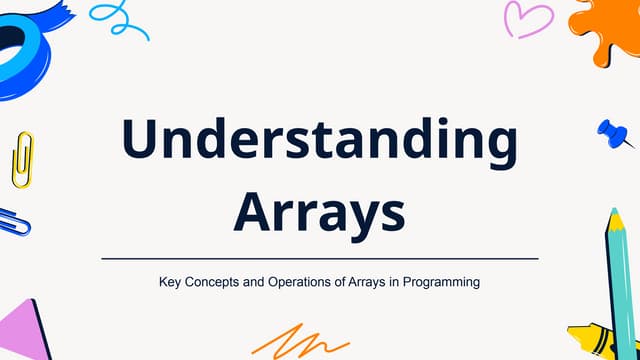 Understanding Arrays

Key Concepts and Operations of Arrays in Programming